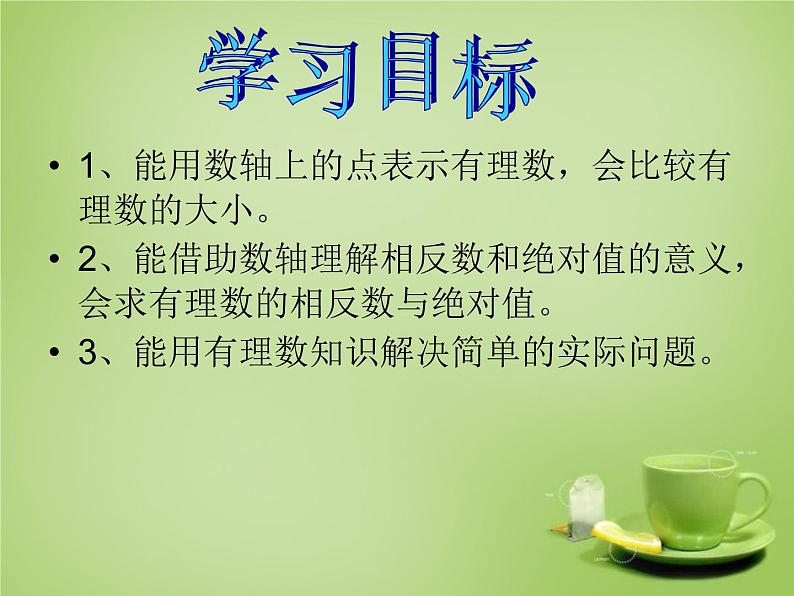 学习目标

• 1、能用数轴上的点表示有理数，会比较有理数的大小。

• 2、能借助数轴理解相反数和绝对值的意义，会求有理数的相反数与绝对值。

• 3、能用有理数知识解决简单的实际问题。